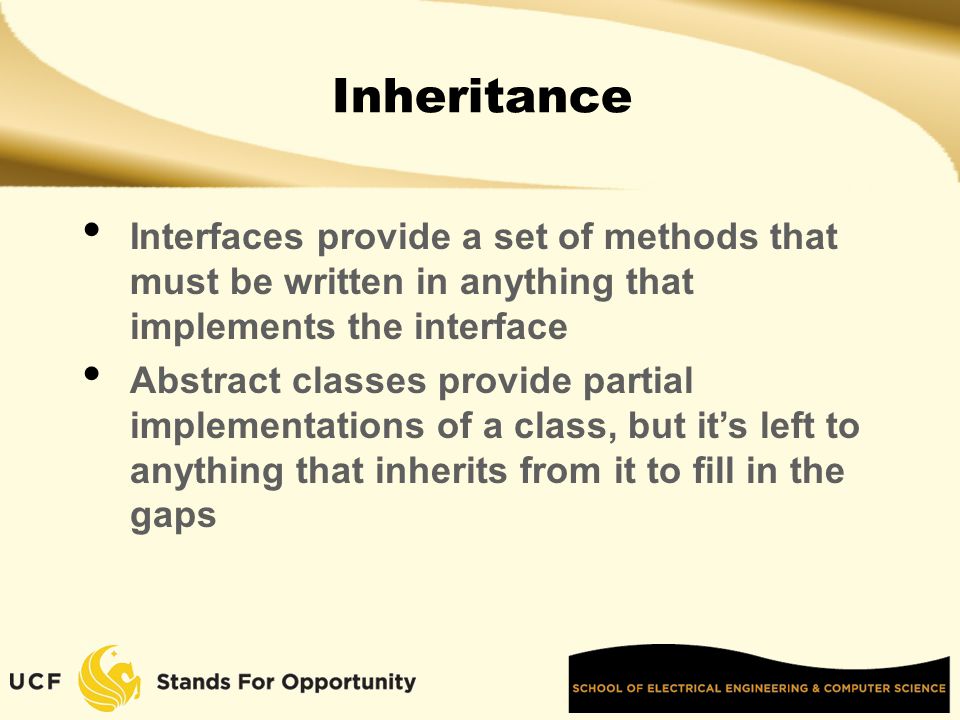 Inheritance

• Interfaces provide a set of methods that must be written in anything that implements the interface
• Abstract classes provide partial implementations of a class, but it's left to anything that inherits from it to fill in the gaps

UCF Stands For Opportunity

SCHOOL OF ELECTRICAL ENGINEERING & COMPUTER SCIENCE